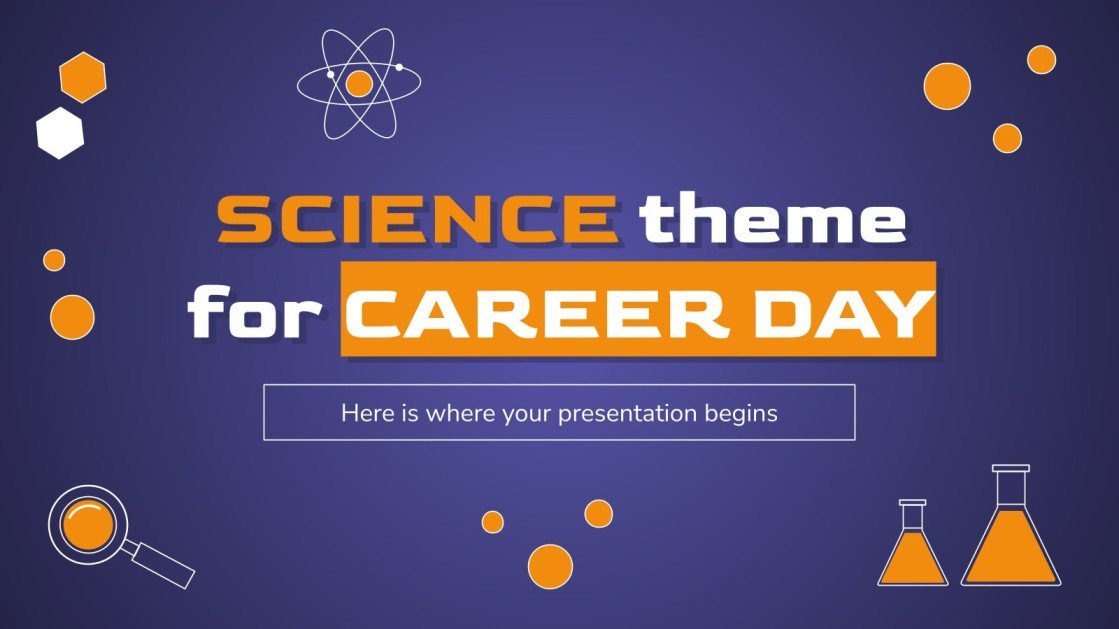 SCIENCE theme for CAREER DAY

Here is where your presentation begins